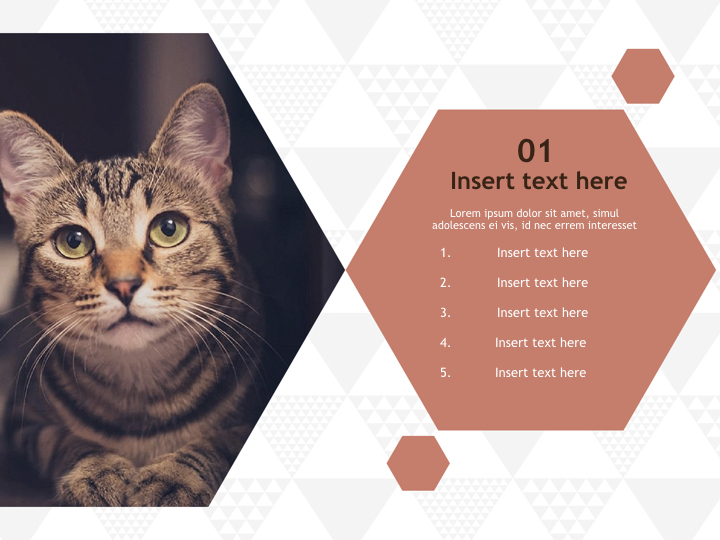 01
Insert text here

Lorem ipsum dolor sit amet, simul adolescens ei vis, id nec errem interesset

1. Insert text here
2. Insert text here
3. Insert text here
4. Insert text here
5. Insert text here